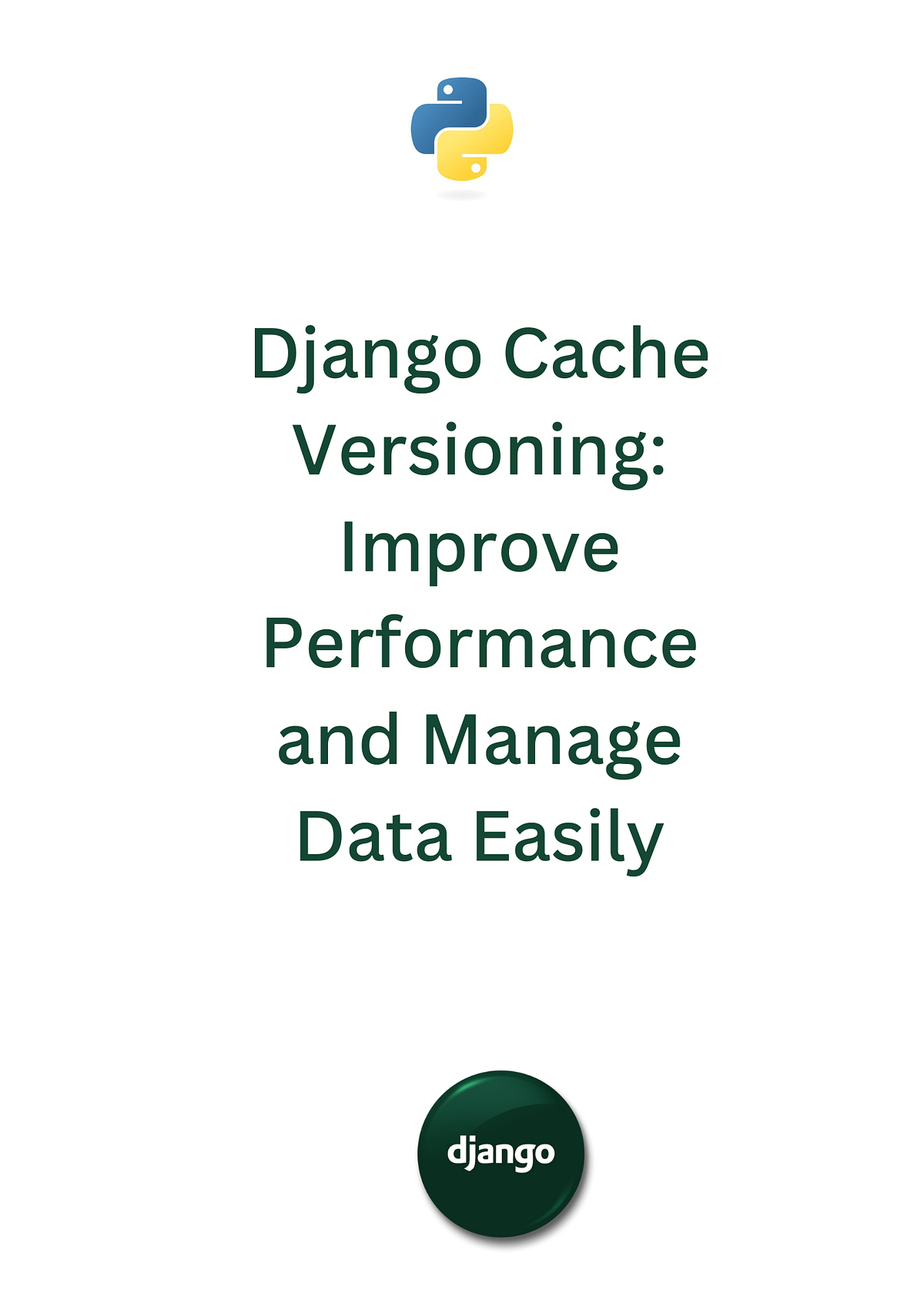 Django Cache Versioning: Improve Performance and Manage Data Easily

django